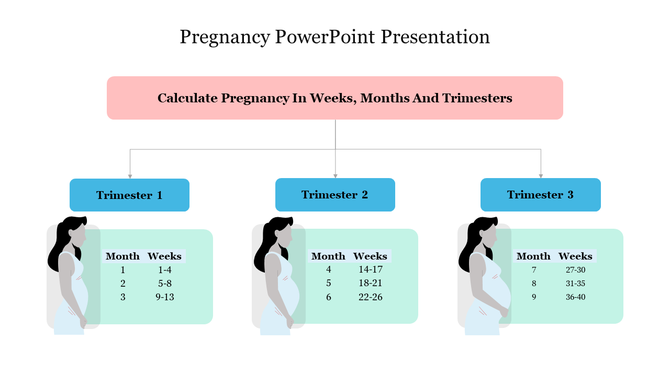 Pregnancy PowerPoint Presentation

Calculate Pregnancy In Weeks, Months And Trimesters

Trimester 1

| Month | Weeks |
|---|---|
| 1 | 1-4 |
| 2 | 5-8 |
| 3 | 9-13 |

Trimester 2

| Month | Weeks |
|---|---|
| 4 | 14-17 |
| 5 | 18-21 |
| 6 | 22-26 |

Trimester 3

| Month | Weeks |
|---|---|
| 7 | 27-30 |
| 8 | 31-35 |
| 9 | 36-40 |